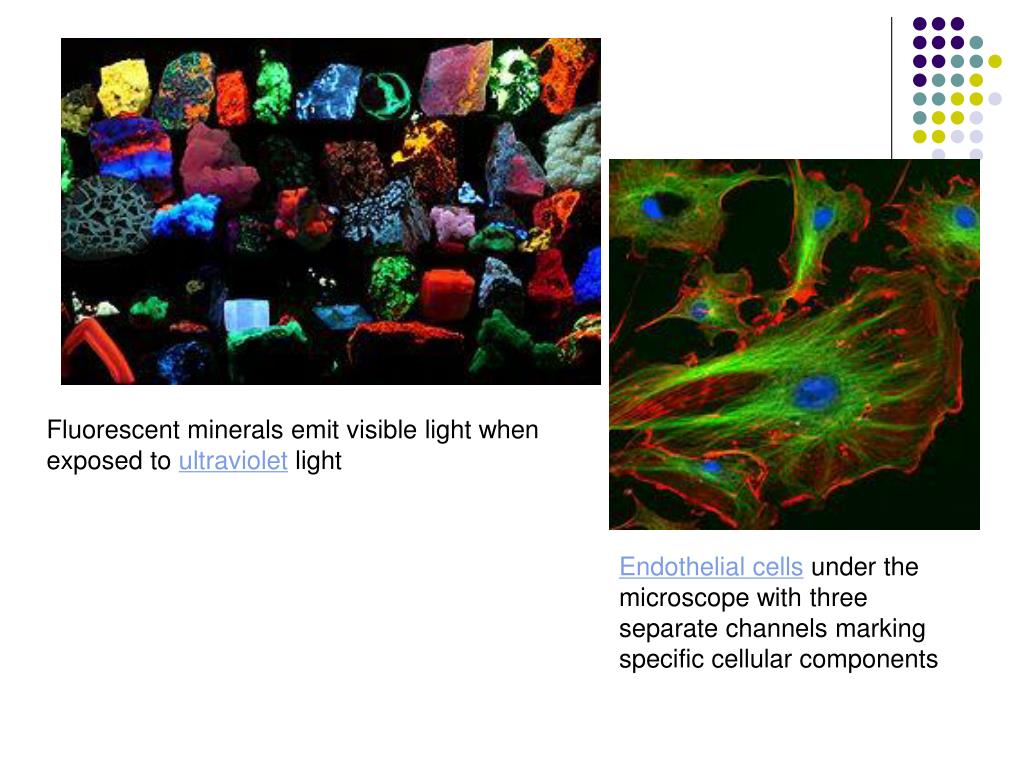 Fluorescent minerals emit visible light when exposed to ultraviolet light

Endothelial cells under the microscope with three separate channels marking specific cellular components